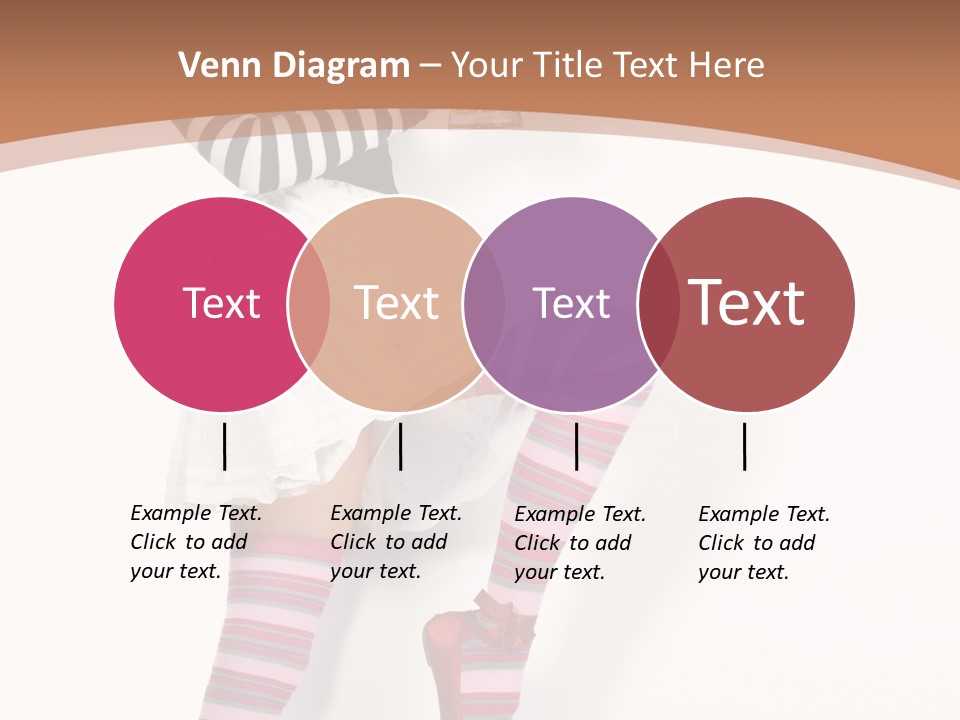 Venn Diagram – Your Title Text Here

Text

Text

Text

Text

Example Text. Click to add your text.

Example Text. Click to add your text.

Example Text. Click to add your text.

Example Text. Click to add your text.